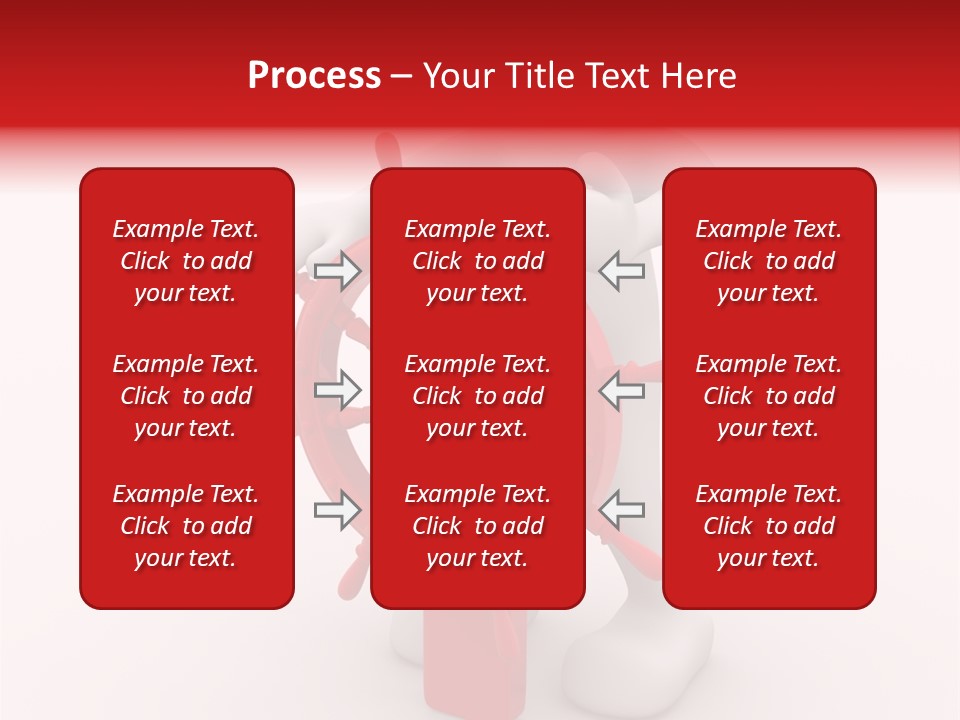 Process – Your Title Text Here

Example Text. Click to add your text.

Example Text. Click to add your text.

Example Text. Click to add your text.

Example Text. Click to add your text.

Example Text. Click to add your text.

Example Text. Click to add your text.

Example Text. Click to add your text.

Example Text. Click to add your text.

Example Text. Click to add your text.